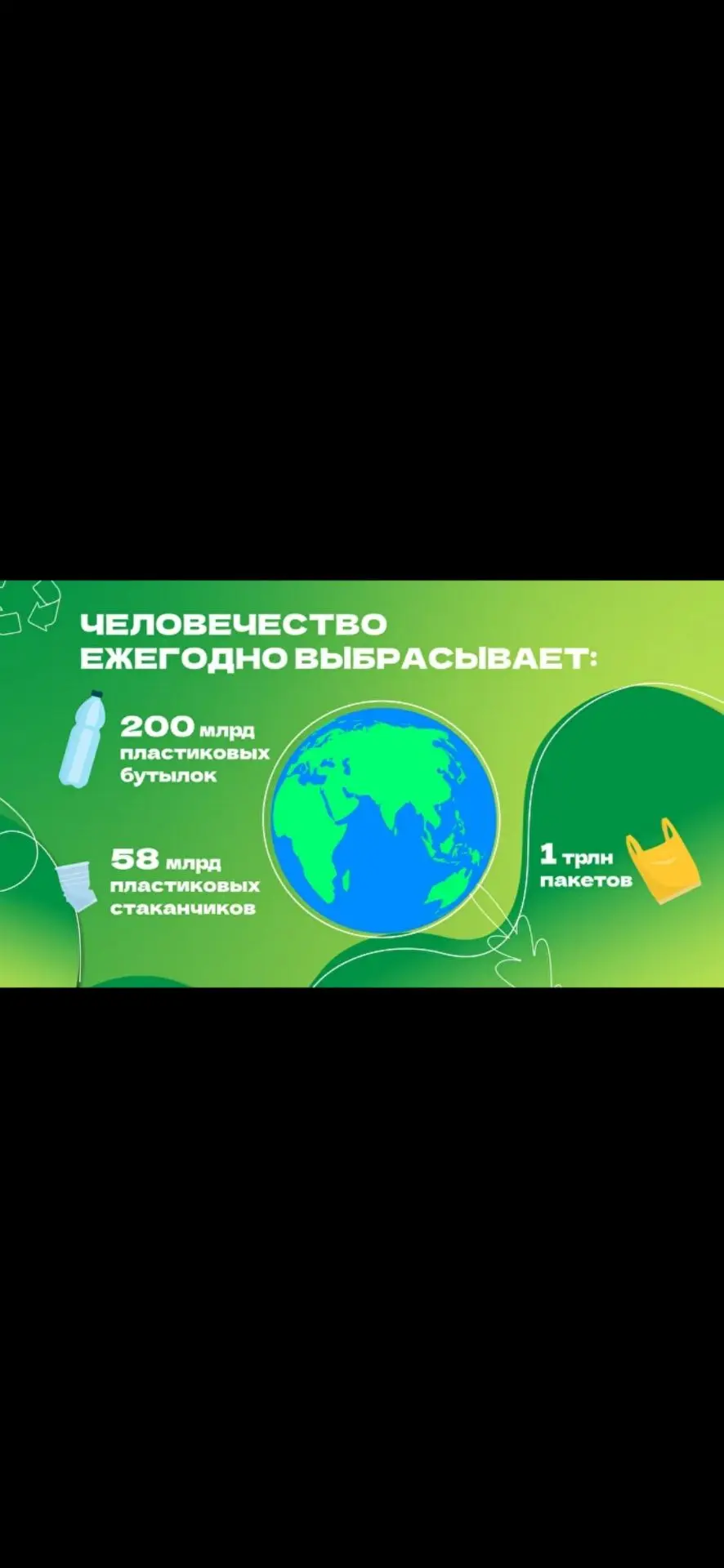 ЧЕЛОВЕЧЕСТВО ЕЖЕГОДНО ВЫБРАСЫВАЕТ:

200 млрд пластиковых бутылок

58 млрд пластиковых стаканчиков

1 трлн пакетов